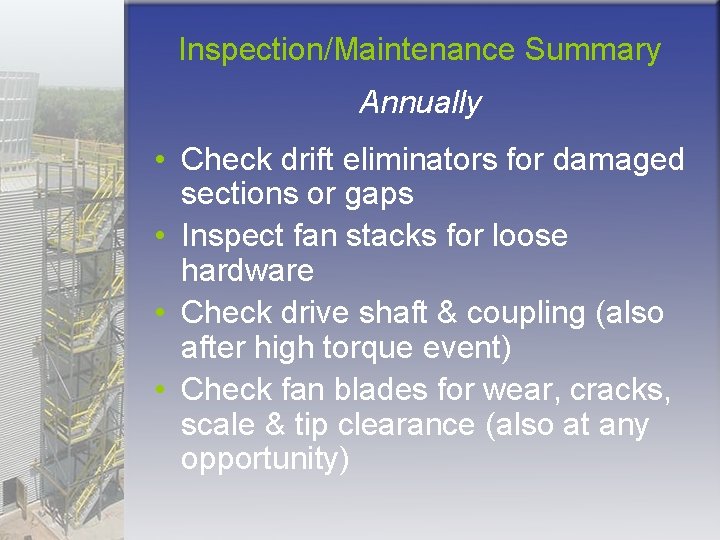 Inspection/Maintenance Summary

Annually

• Check drift eliminators for damaged sections or gaps
• Inspect fan stacks for loose hardware
• Check drive shaft & coupling (also after high torque event)
• Check fan blades for wear, cracks, scale & tip clearance (also at any opportunity)